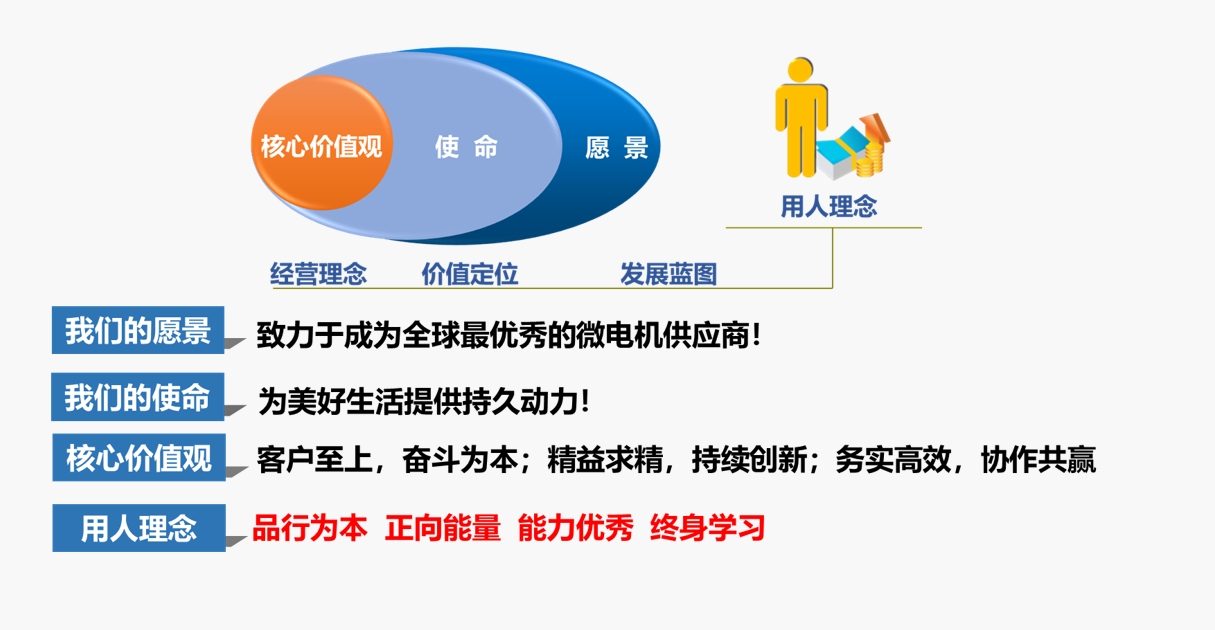 核心价值观
使 命
愿 景
用人理念
经营理念
价值定位
发展蓝图

我们的愿景
致力于成为全球最优秀的微电机供应商!

我们的使命
为美好生活提供持久动力!

核心价值观
客户至上，奋斗为本；精益求精，持续创新；务实高效，协作共赢

用人理念
品行为本 正向能量 能力优秀 终身学习